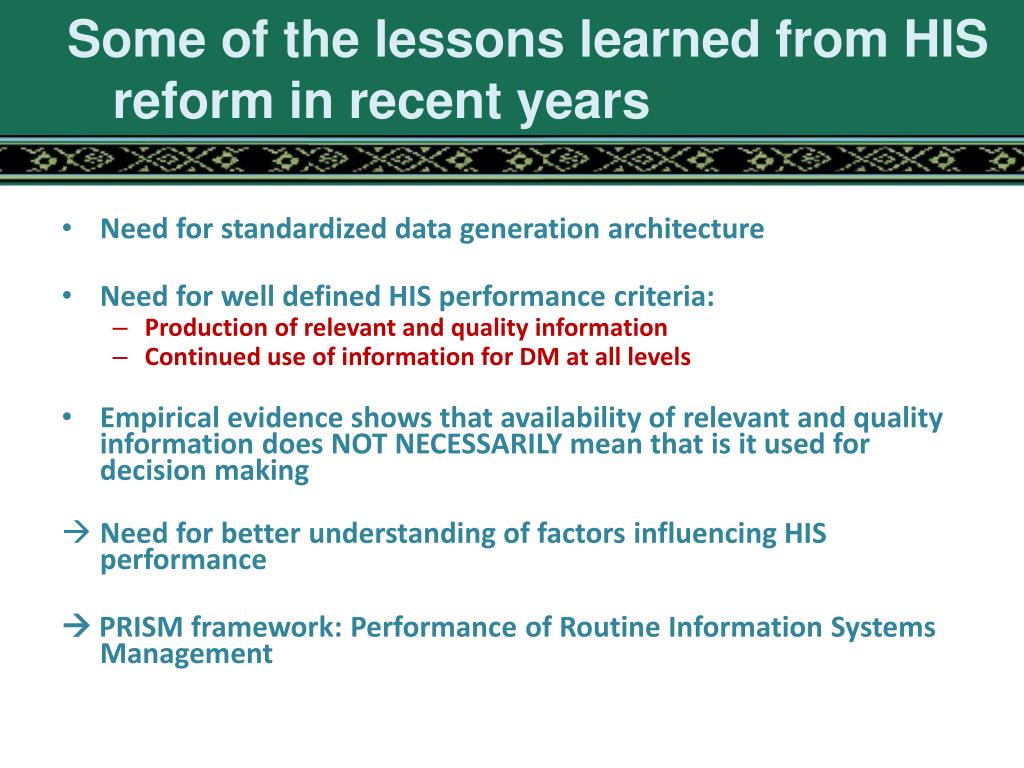 Some of the lessons learned from HIS reform in recent years

• Need for standardized data generation architecture

• Need for well defined HIS performance criteria:
– Production of relevant and quality information
– Continued use of information for DM at all levels

• Empirical evidence shows that availability of relevant and quality information does NOT NECESSARILY mean that is it used for decision making

→ Need for better understanding of factors influencing HIS performance

→ PRISM framework: Performance of Routine Information Systems Management